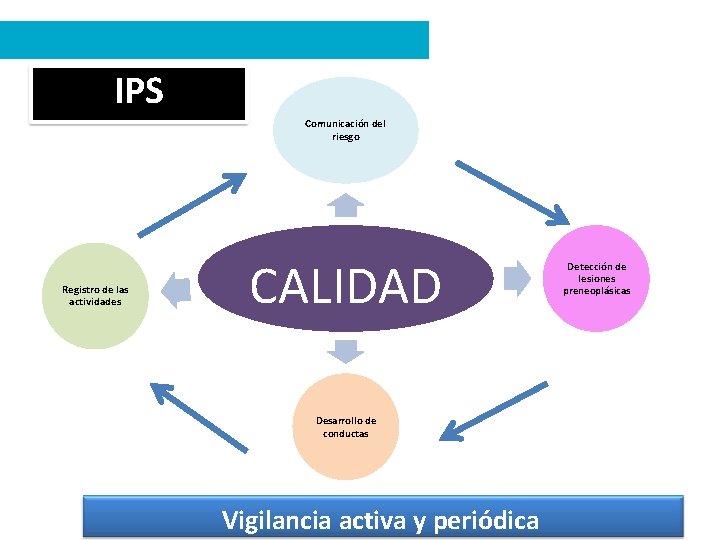 IPS

Comunicación del riesgo

Registro de las actividades

CALIDAD

Detección de lesiones preneoplásicas

Desarrollo de conductas

Vigilancia activa y periódica